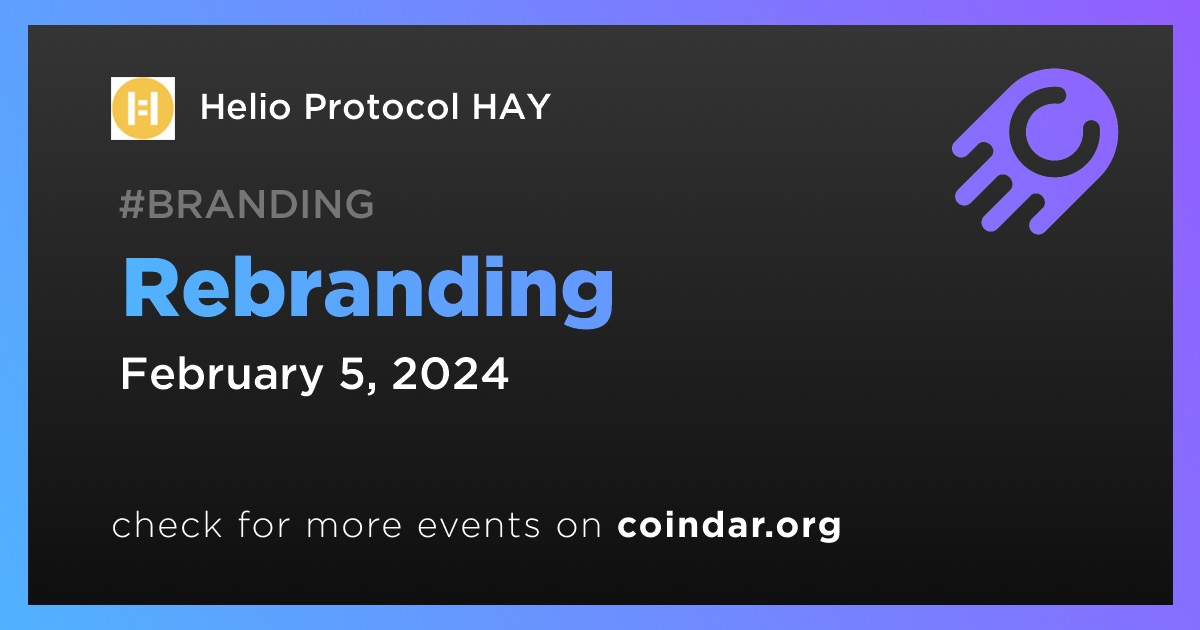 Helio Protocol HAY

#BRANDING

Rebranding

February 5, 2024

check for more events on coindar.org